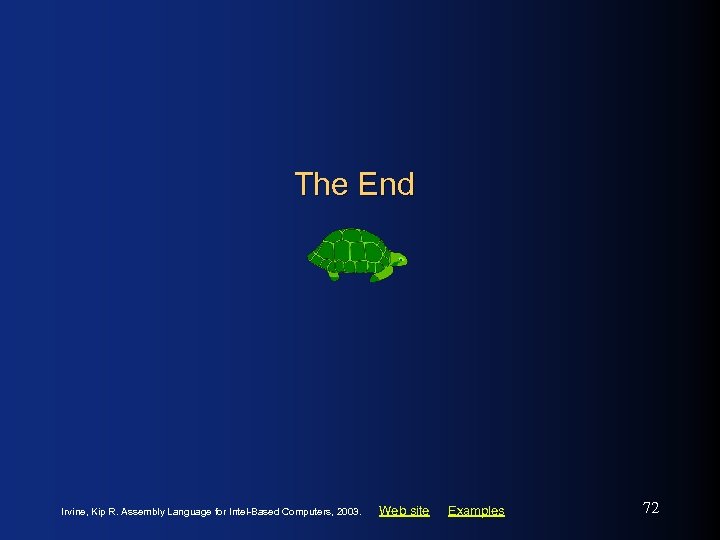 The End

Irvine, Kip R. Assembly Language for Intel-Based Computers, 2003.

Web site

Examples

72